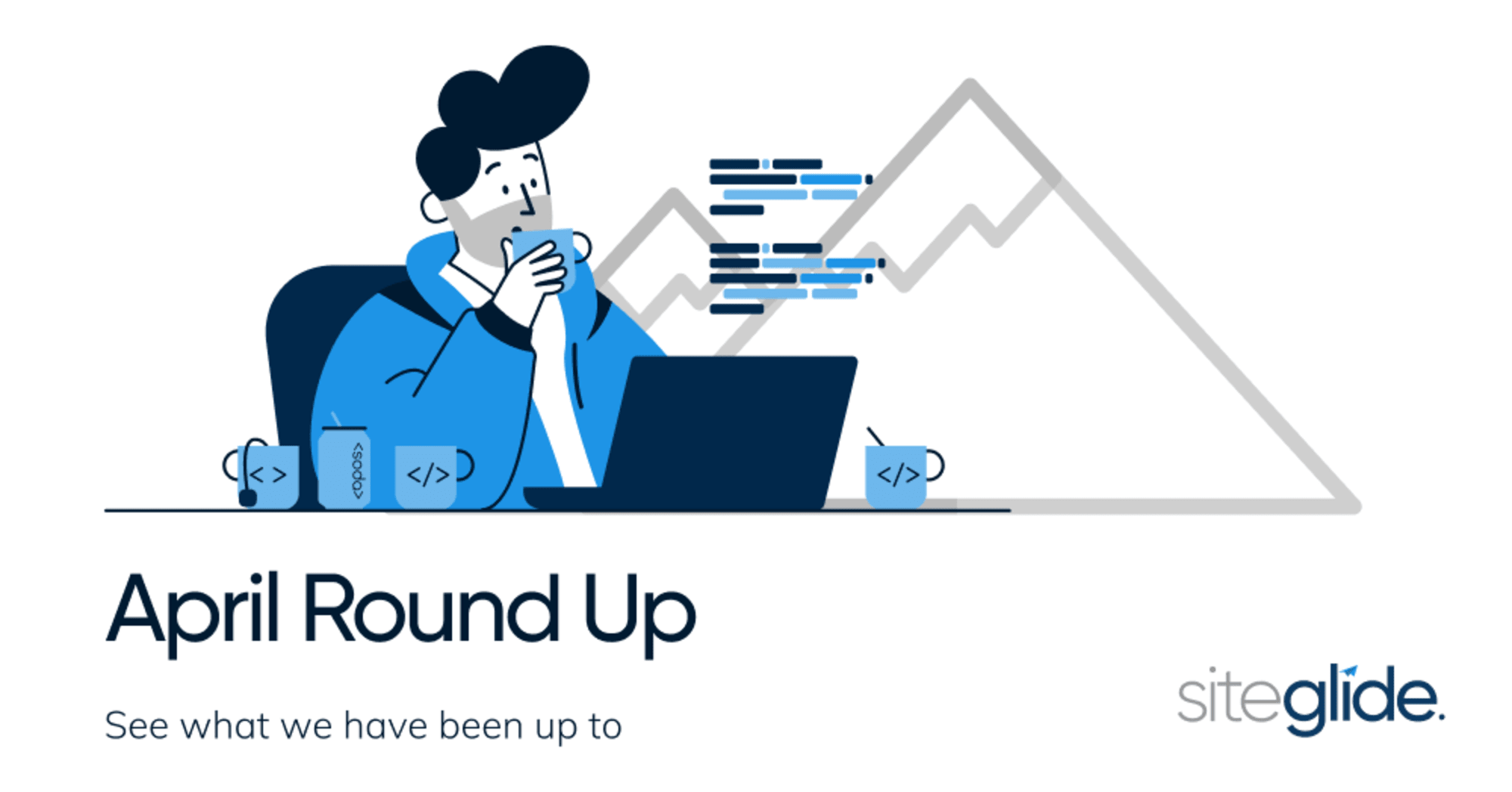 < >

<soda>

</>

</>

April Round Up

See what we have been up to

siteglide.